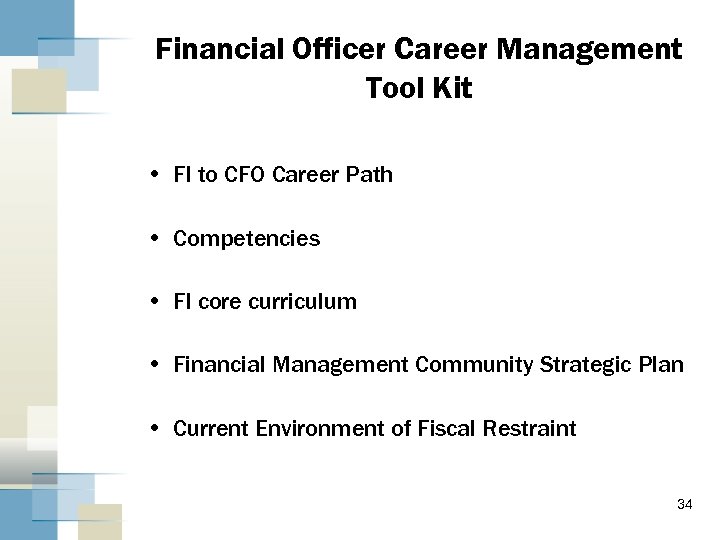 Financial Officer Career Management Tool Kit

• FI to CFO Career Path

• Competencies

• FI core curriculum

• Financial Management Community Strategic Plan

• Current Environment of Fiscal Restraint

34